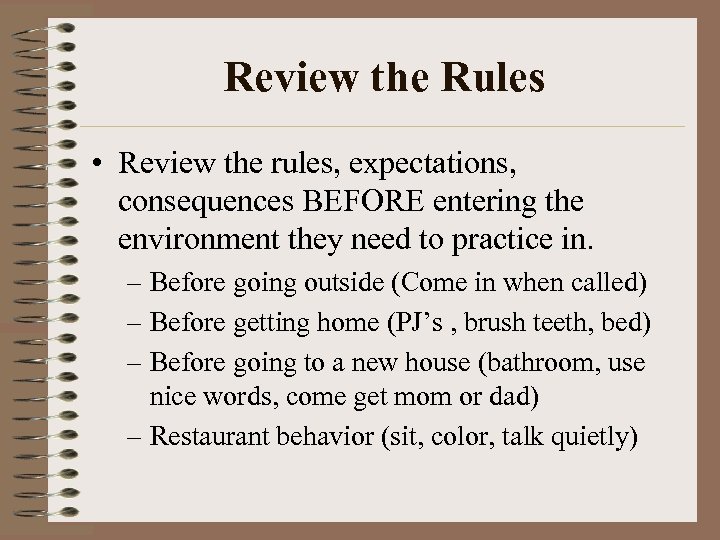 Review the Rules

• Review the rules, expectations, consequences BEFORE entering the environment they need to practice in.

– Before going outside (Come in when called)

– Before getting home (PJ’s , brush teeth, bed)

– Before going to a new house (bathroom, use nice words, come get mom or dad)

– Restaurant behavior (sit, color, talk quietly)